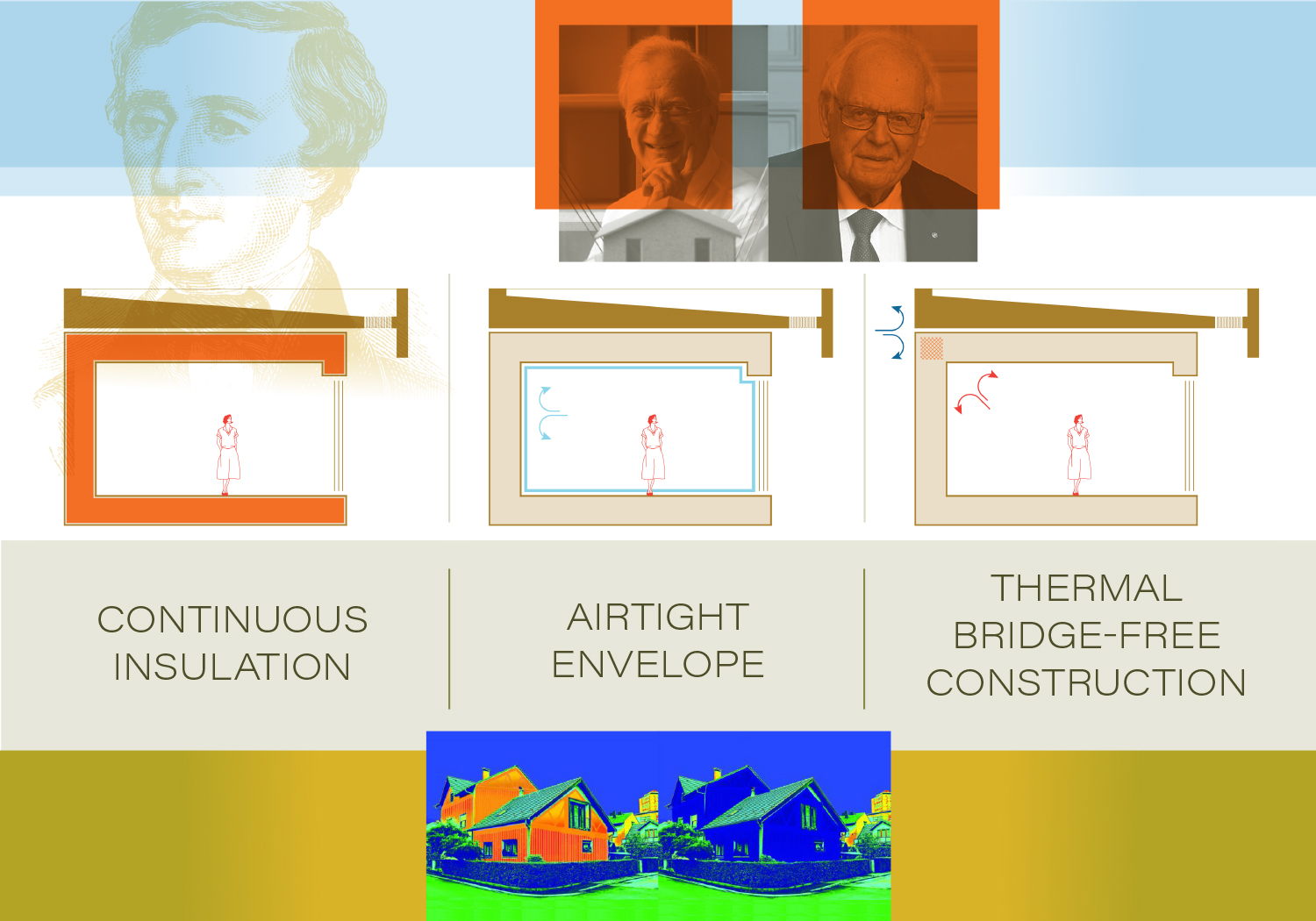 CONTINUOUS INSULATION

AIRTIGHT ENVELOPE

THERMAL BRIDGE-FREE CONSTRUCTION